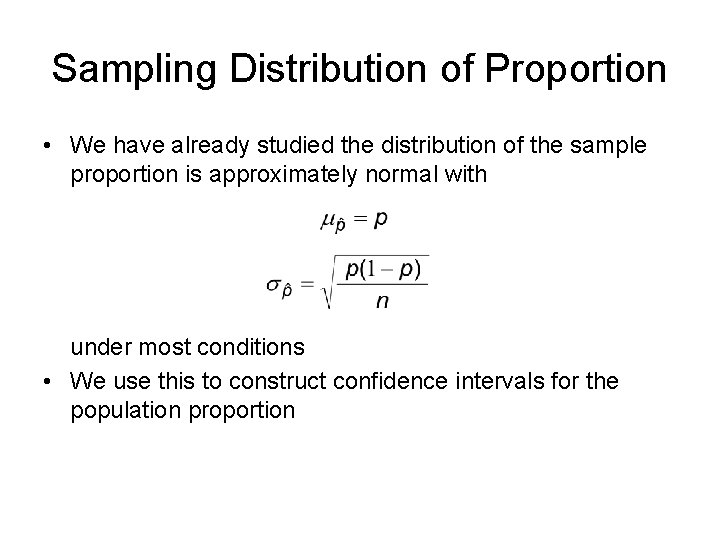 Sampling Distribution of Proportion

• We have already studied the distribution of the sample proportion is approximately normal with

$\mu_{\hat{p}} = p$

$\sigma_{\hat{p}} = \sqrt{\frac{p(1-p)}{n}}$

under most conditions

• We use this to construct confidence intervals for the population proportion